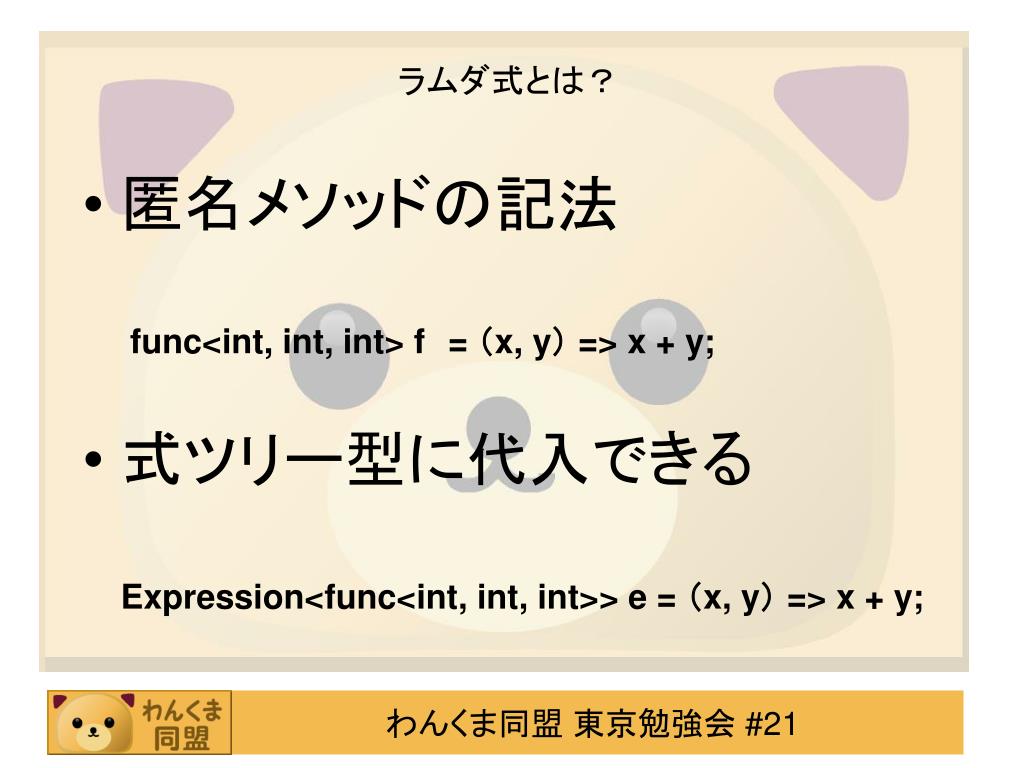 ラムダ式とは？

• 匿名メソッドの記法

func<int, int, int> f = (x, y) => x + y;

• 式ツリー型に代入できる

Expression<func<int, int, int>> e = (x, y) => x + y;

わんくま同盟

わんくま同盟 東京勉強会 #21